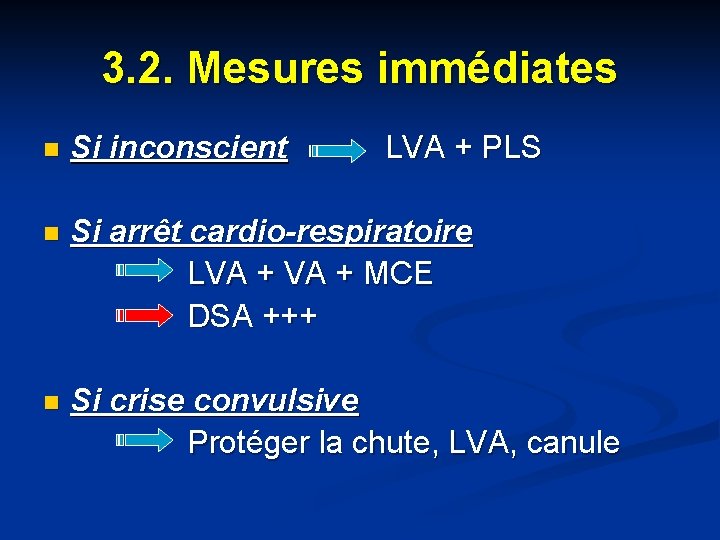 3.2. Mesures immédiates

Si inconscient LVA + PLS

Si arrêt cardio-respiratoire
LVA + VA + MCE
DSA +++

Si crise convulsive
Protéger la chute, LVA, canule